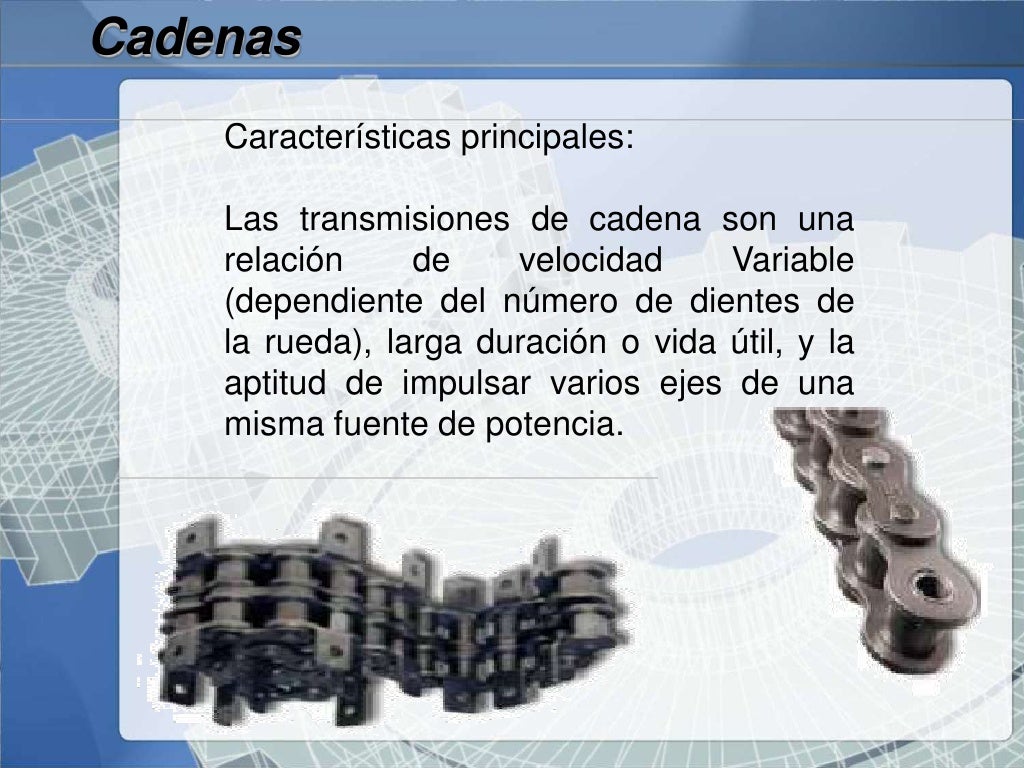 Cadenas

Características principales:

Las transmisiones de cadena son una relación de velocidad Variable (dependiente del número de dientes de la rueda), larga duración o vida útil, y la aptitud de impulsar varios ejes de una misma fuente de potencia.